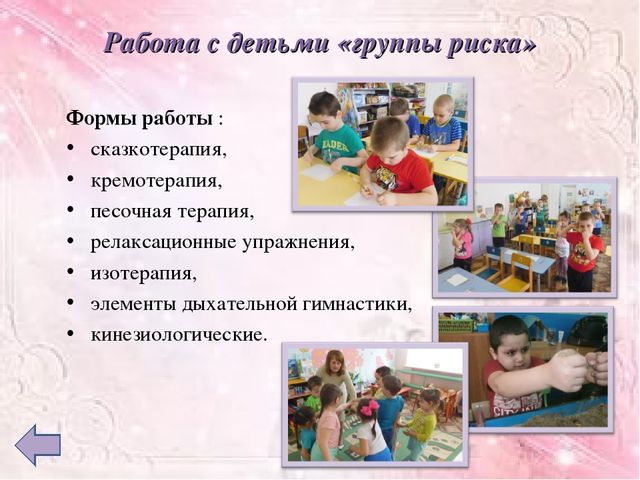 Работа с детьми «группы риска»

Формы работы :
• сказкотерапия,
• кремотерапия,
• песочная терапия,
• релаксационные упражнения,
• изотерапия,
• элементы дыхательной гимнастики,
• кинезиологические.